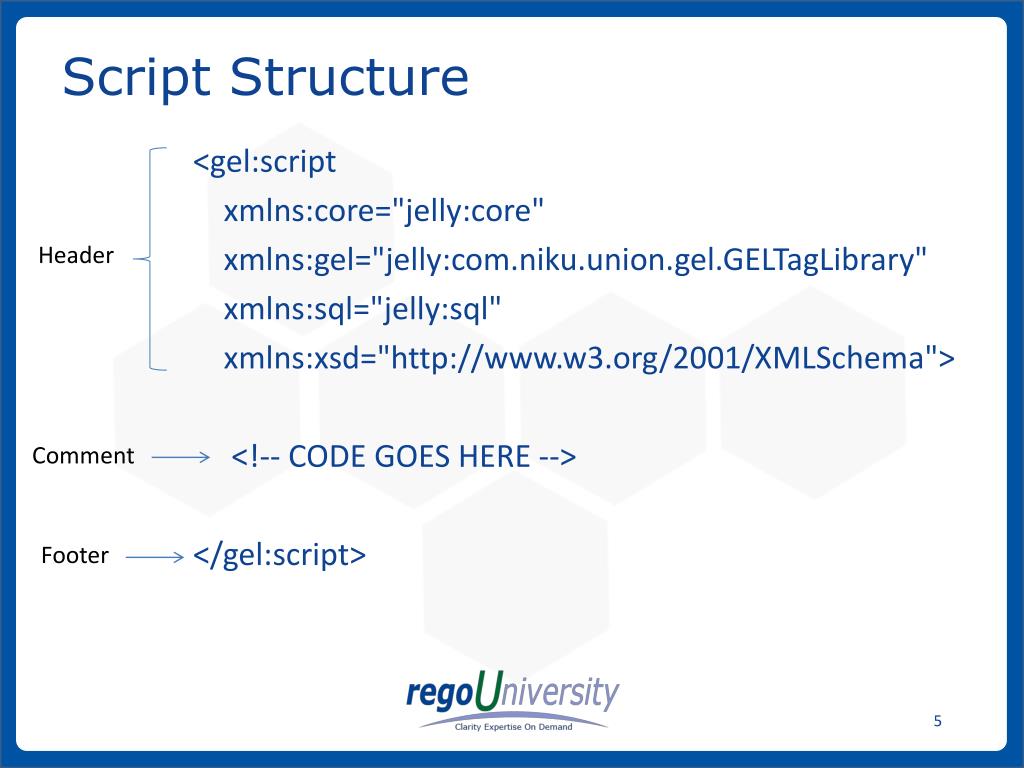 Script Structure

Header

<gel:script
xmlns:core="jelly:core"
xmlns:gel="jelly:com.niku.union.gel.GELTagLibrary"
xmlns:sql="jelly:sql"
xmlns:xsd="http://www.w3.org/2001/XMLSchema">

Comment

<!-- CODE GOES HERE -->

Footer

</gel:script>

regoUniversity
Clarity Expertise On Demand

5